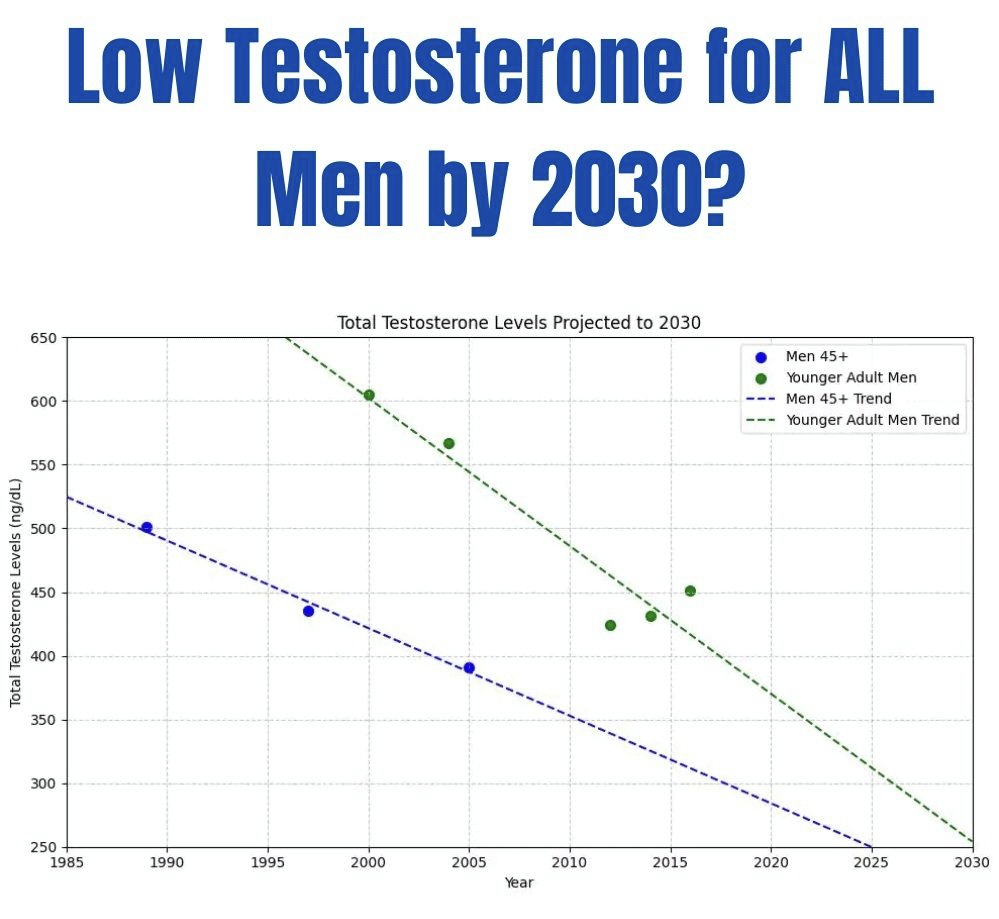 Low Testosterone for ALL Men by 2030?

Total Testosterone Levels Projected to 2030

Men 45+
Younger Adult Men
Men 45+ Trend
Younger Adult Men Trend

Total Testosterone Levels (ng/dL)

650
600
550
500
450
400
350
300
250

1985 1990 1995 2000 2005 2010 2015 2020 2025 2030

Year